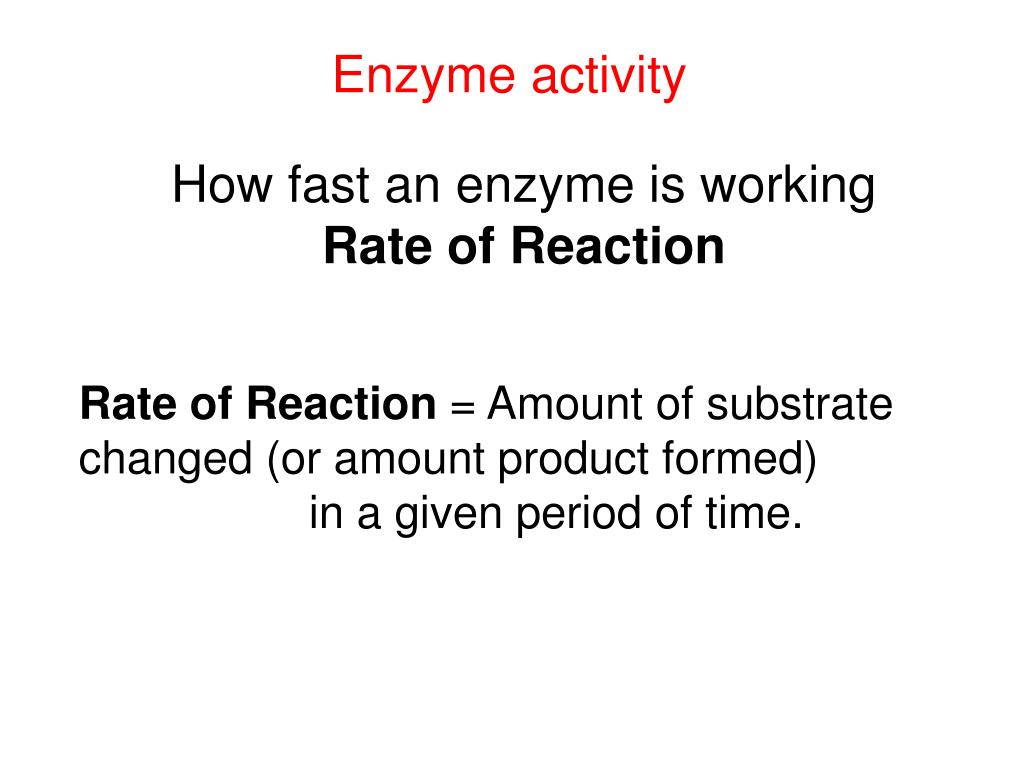 Enzyme activity

How fast an enzyme is working
Rate of Reaction

Rate of Reaction = Amount of substrate changed (or amount product formed) in a given period of time.